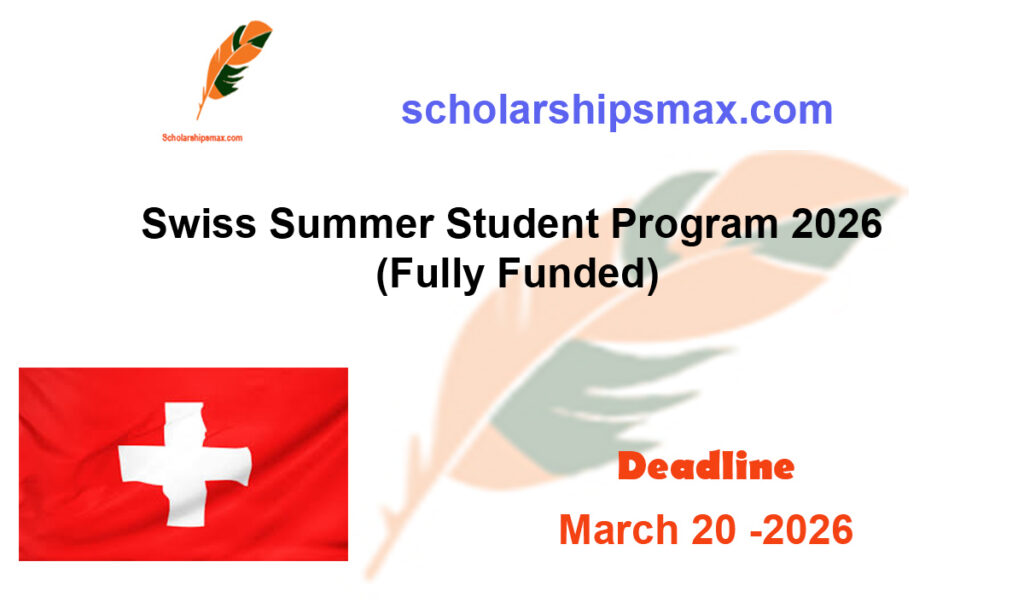 Scholarshipsmax.com

scholarshipsmax.com

Swiss Summer Student Program 2026 (Fully Funded)

Deadline

March 20 -2026